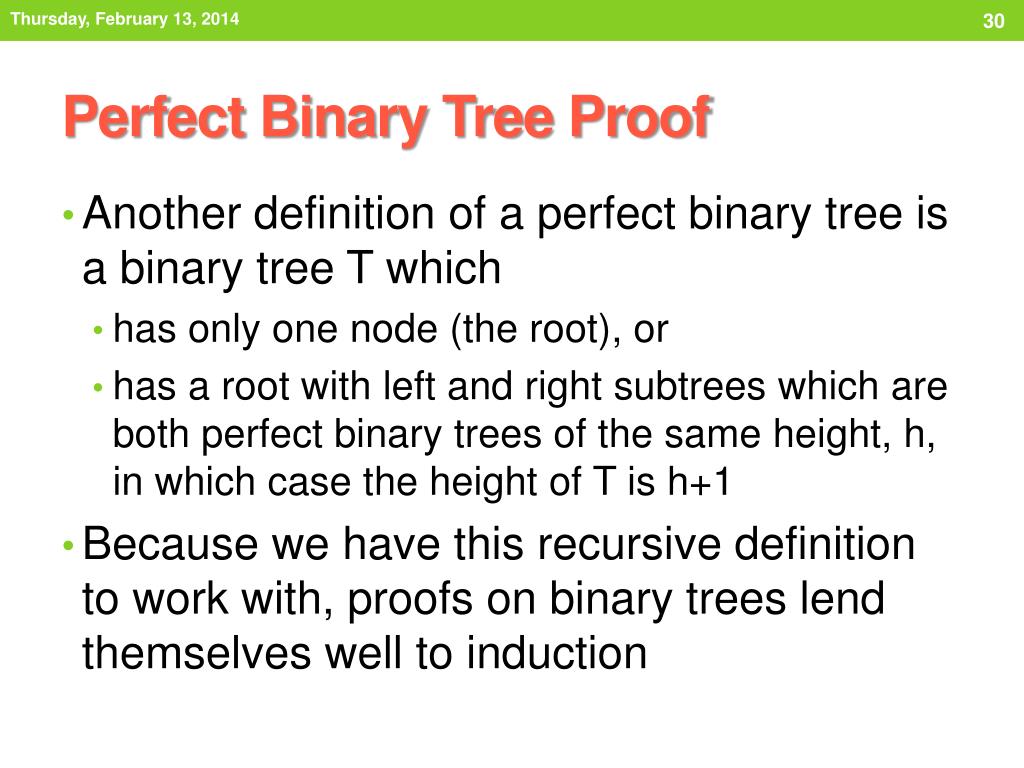 Thursday, February 13, 2014

30

Perfect Binary Tree Proof

• Another definition of a perfect binary tree is a binary tree T which

• has only one node (the root), or

• has a root with left and right subtrees which are both perfect binary trees of the same height, h, in which case the height of T is h+1

• Because we have this recursive definition to work with, proofs on binary trees lend themselves well to induction